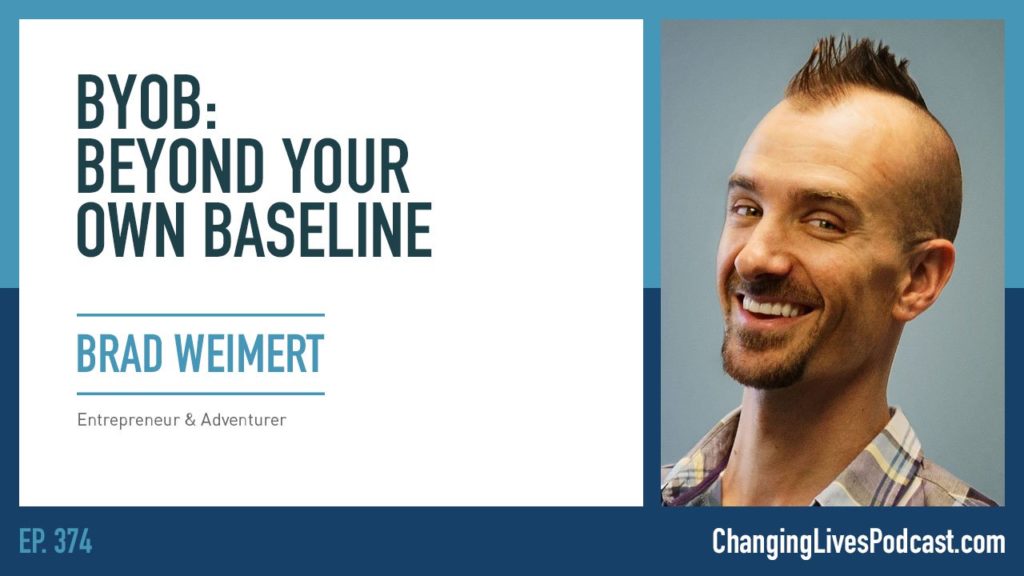 BYOB:
BEYOND YOUR OWN BASELINE

BRAD WEIMERT

Entrepreneur & Adventurer

EP. 374

ChangingLivesPodcast.com